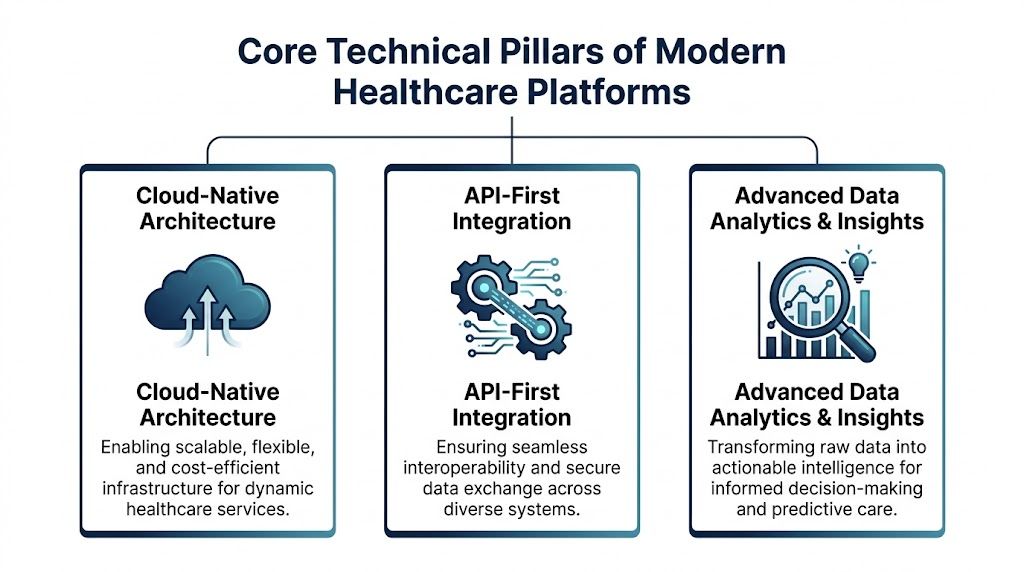 Core Technical Pillars of Modern Healthcare Platforms

Cloud-Native Architecture

Cloud-Native Architecture

Enabling scalable, flexible, and cost-efficient infrastructure for dynamic healthcare services.

API-First Integration

API-First Integration

Ensuring seamless interoperability and secure data exchange across diverse systems.

Advanced Data Analytics & Insights

Advanced Data Analytics & Insights

Transforming raw data into actionable intelligence for informed decision-making and predictive care.